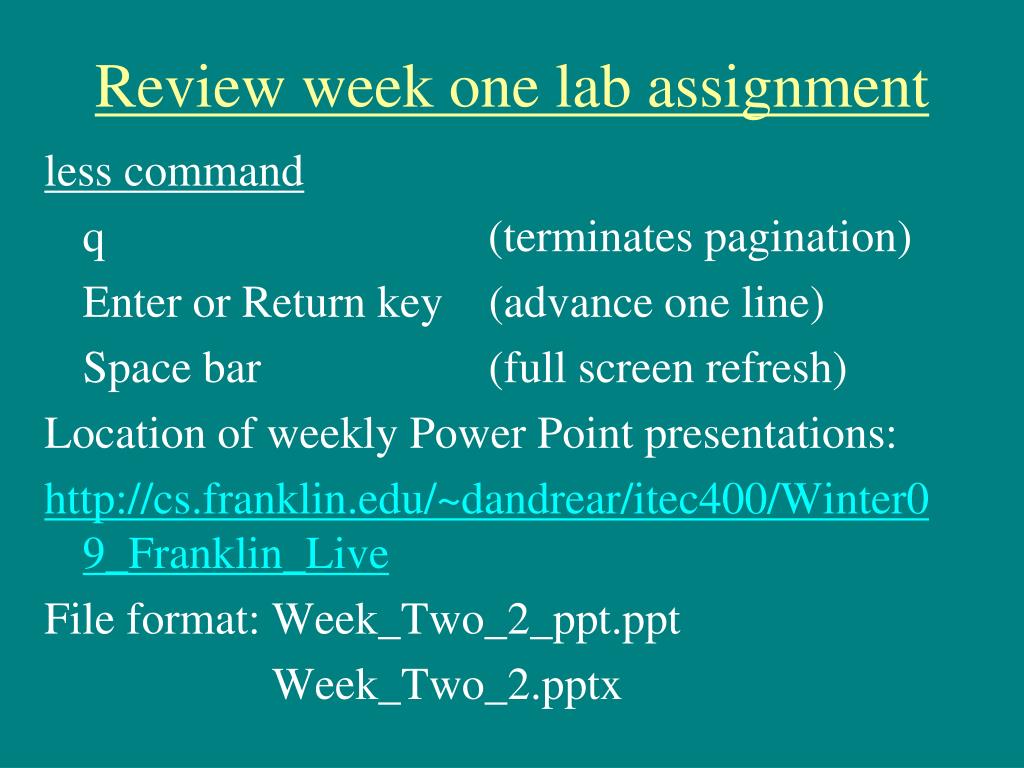 Review week one lab assignment

less command

q (terminates pagination)

Enter or Return key (advance one line)

Space bar (full screen refresh)

Location of weekly Power Point presentations:

http://cs.franklin.edu/~dandrear/itec400/Winter09_Franklin_Live

File format: Week_Two_2_ppt.ppt

Week_Two_2.pptx